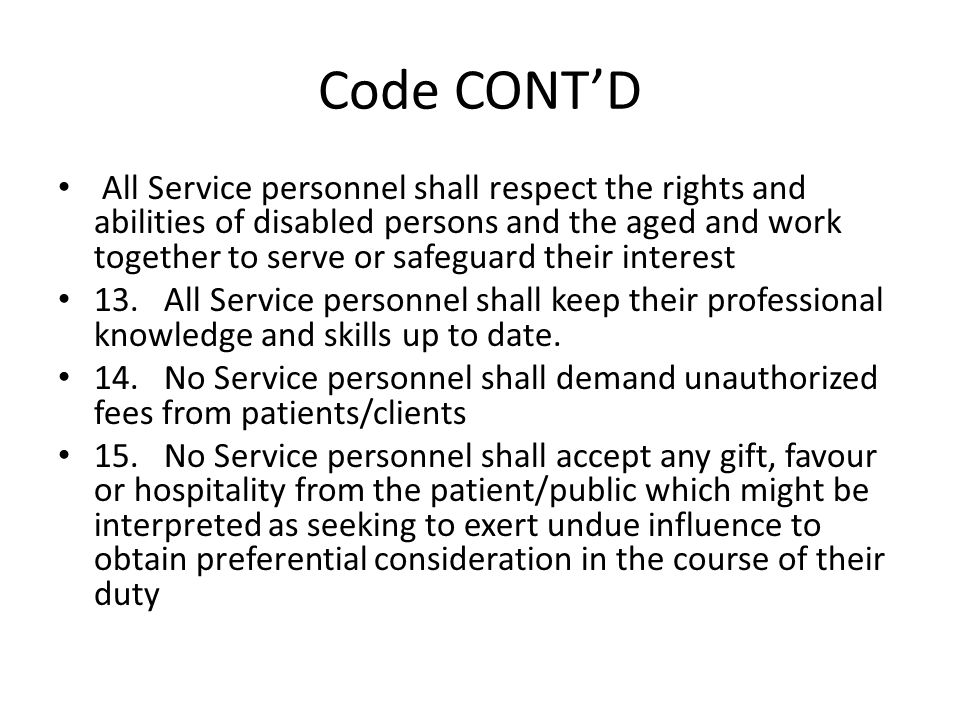 Code CONT’D

• All Service personnel shall respect the rights and abilities of disabled persons and the aged and work together to serve or safeguard their interest
• 13. All Service personnel shall keep their professional knowledge and skills up to date.
• 14. No Service personnel shall demand unauthorized fees from patients/clients
• 15. No Service personnel shall accept any gift, favour or hospitality from the patient/public which might be interpreted as seeking to exert undue influence to obtain preferential consideration in the course of their duty